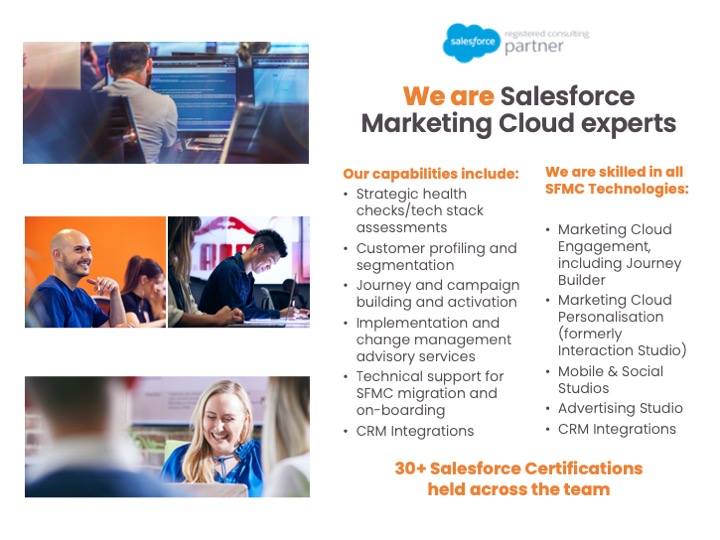 salesforce registered consulting partner

We are Salesforce Marketing Cloud experts

Our capabilities include:
• Strategic health checks/tech stack assessments
• Customer profiling and segmentation
• Journey and campaign building and activation
• Implementation and change management advisory services
• Technical support for SFMC migration and on-boarding
• CRM Integrations

We are skilled in all SFMC Technologies:
• Marketing Cloud Engagement, including Journey Builder
• Marketing Cloud Personalisation (formerly Interaction Studio)
• Mobile & Social Studios
• Advertising Studio
• CRM Integrations

30+ Salesforce Certifications held across the team